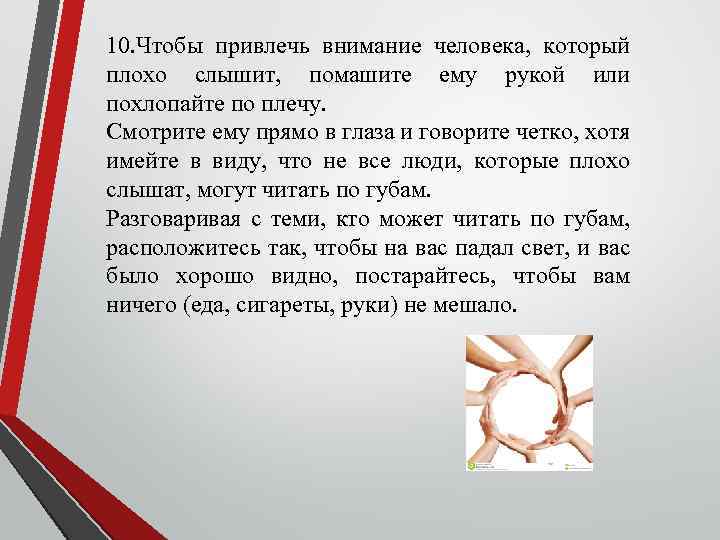 10.Чтобы привлечь внимание человека, который плохо слышит, помашите ему рукой или похлопайте по плечу.

Смотрите ему прямо в глаза и говорите четко, хотя имейте в виду, что не все люди, которые плохо слышат, могут читать по губам.

Разговаривая с теми, кто может читать по губам, расположитесь так, чтобы на вас падал свет, и вас было хорошо видно, постарайтесь, чтобы вам ничего (еда, сигареты, руки) не мешало.